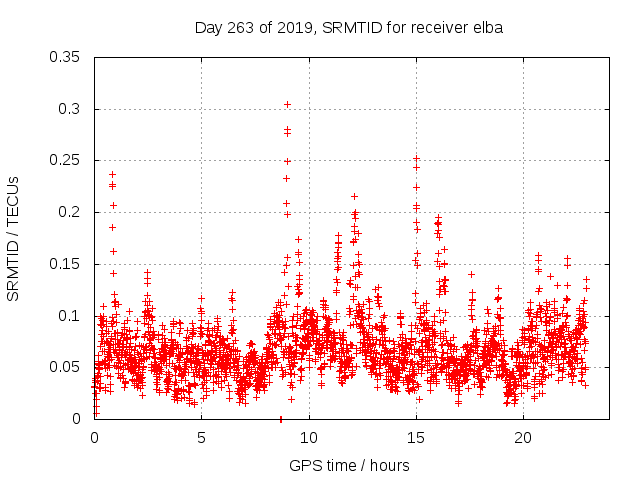 Day 263 of 2019, SRMTID for receiver elba

SRMTID / TECUs

0.35
0.3
0.25
0.2
0.15
0.1
0.05
0

0
5
10
15
20

GPS time / hours